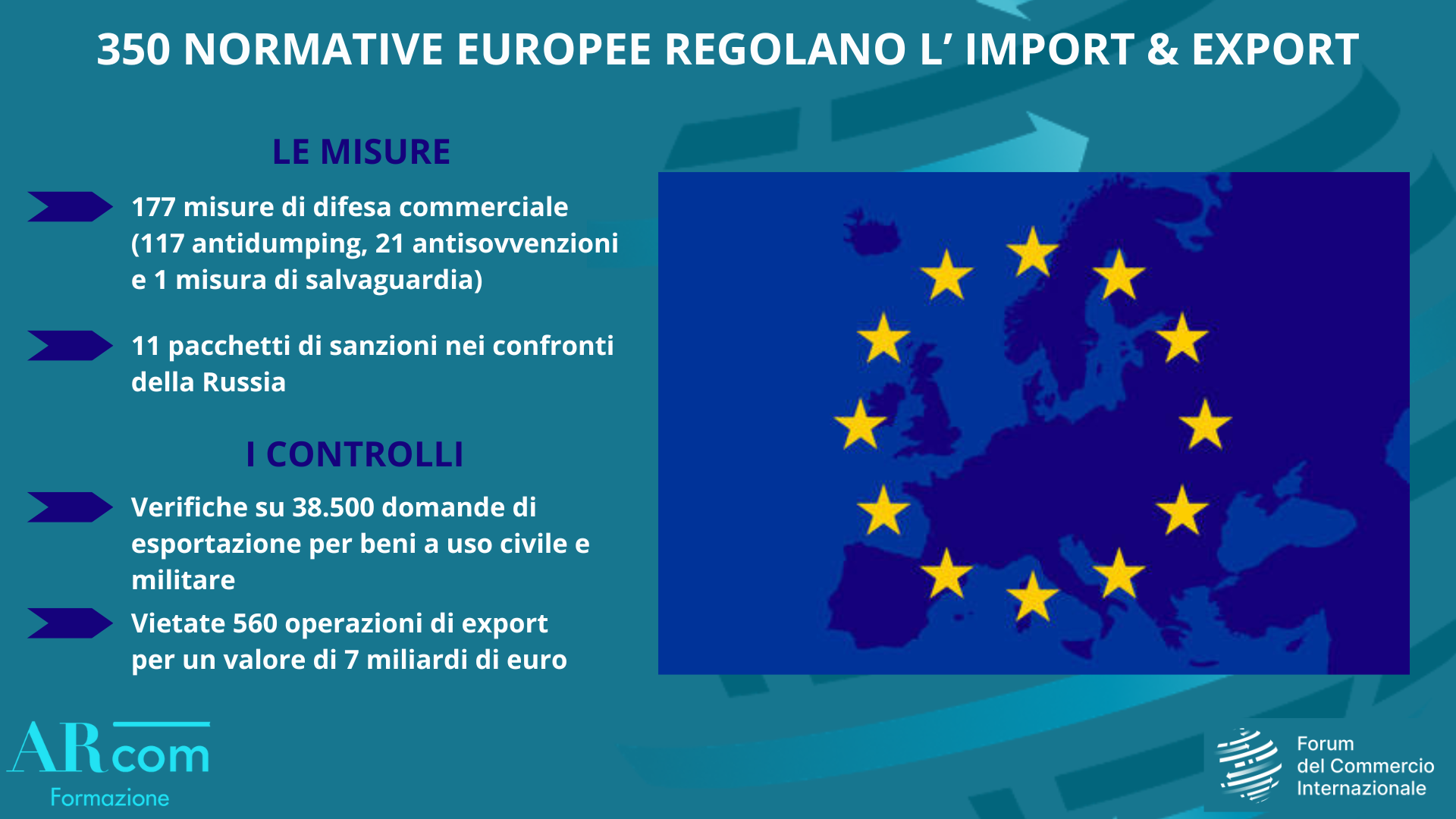 350 NORMATIVE EUROPEE REGOLANO L' IMPORT & EXPORT

LE MISURE

177 misure di difesa commerciale (117 antidumping, 21 antisovvenzioni e 1 misura di salvaguardia)

11 pacchetti di sanzioni nei confronti della Russia

I CONTROLLI

Verifiche su 38.500 domande di esportazione per beni a uso civile e militare

Vietate 560 operazioni di export per un valore di 7 miliardi di euro

ARcom
Formazione

Forum del Commercio Internazionale